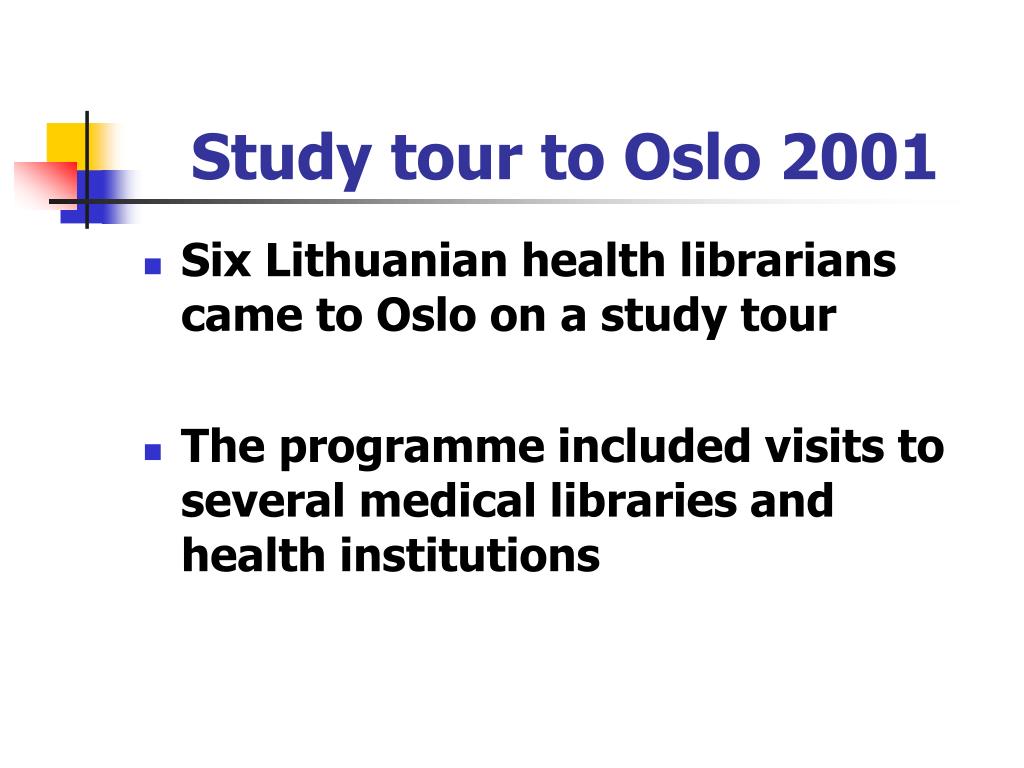 Study tour to Oslo 2001

- Six Lithuanian health librarians came to Oslo on a study tour

- The programme included visits to several medical libraries and health institutions